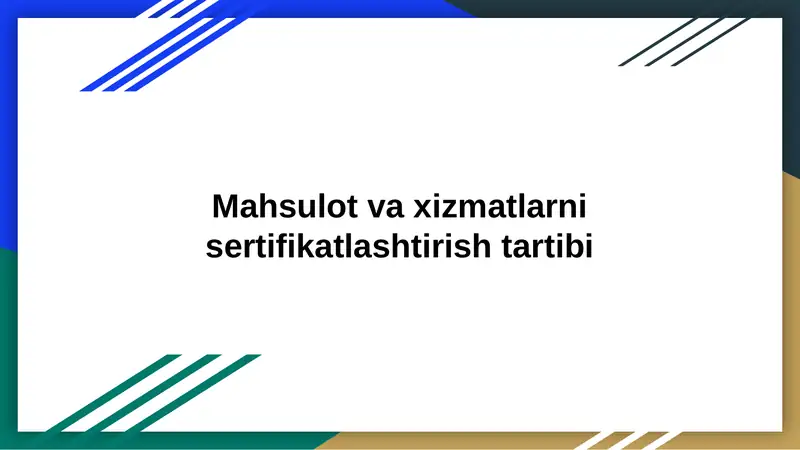 Mahsulot va xizmatlarni sertifikatlashtirish tartibi